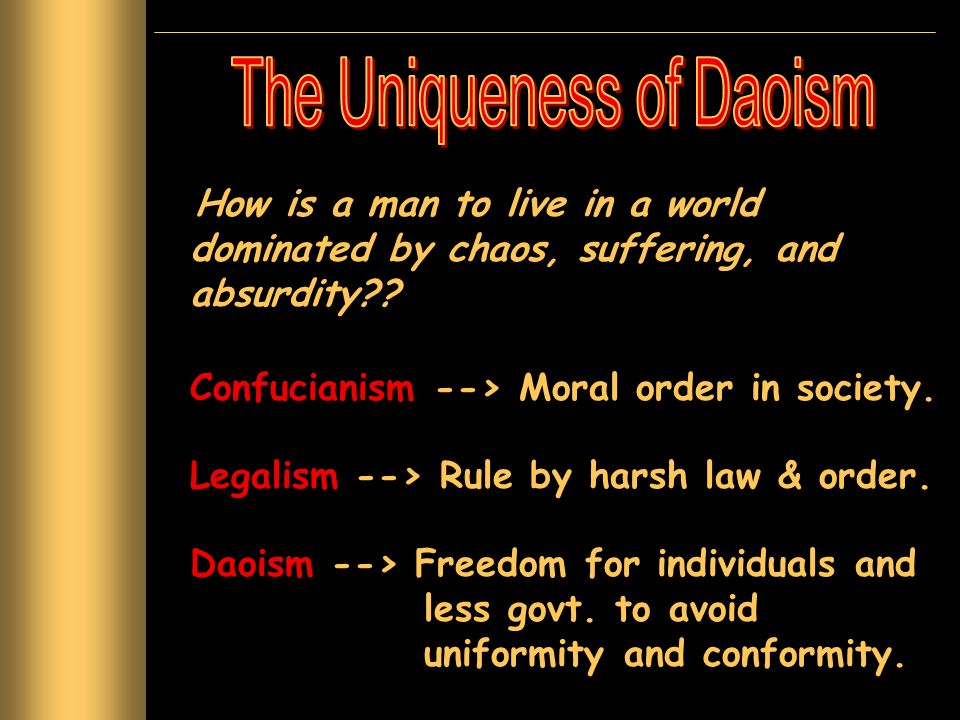 The Uniqueness of Daoism

How is a man to live in a world dominated by chaos, suffering, and absurdity??

Confucianism --> Moral order in society.

Legalism --> Rule by harsh law & order.

Daoism --> Freedom for individuals and less govt. to avoid uniformity and conformity.